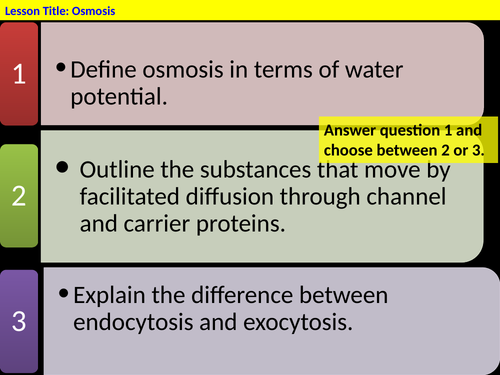 Lesson Title: Osmosis

1

• Define osmosis in terms of water potential.

Answer question 1 and choose between 2 or 3.

2

• Outline the substances that move by facilitated diffusion through channel and carrier proteins.

3

• Explain the difference between endocytosis and exocytosis.